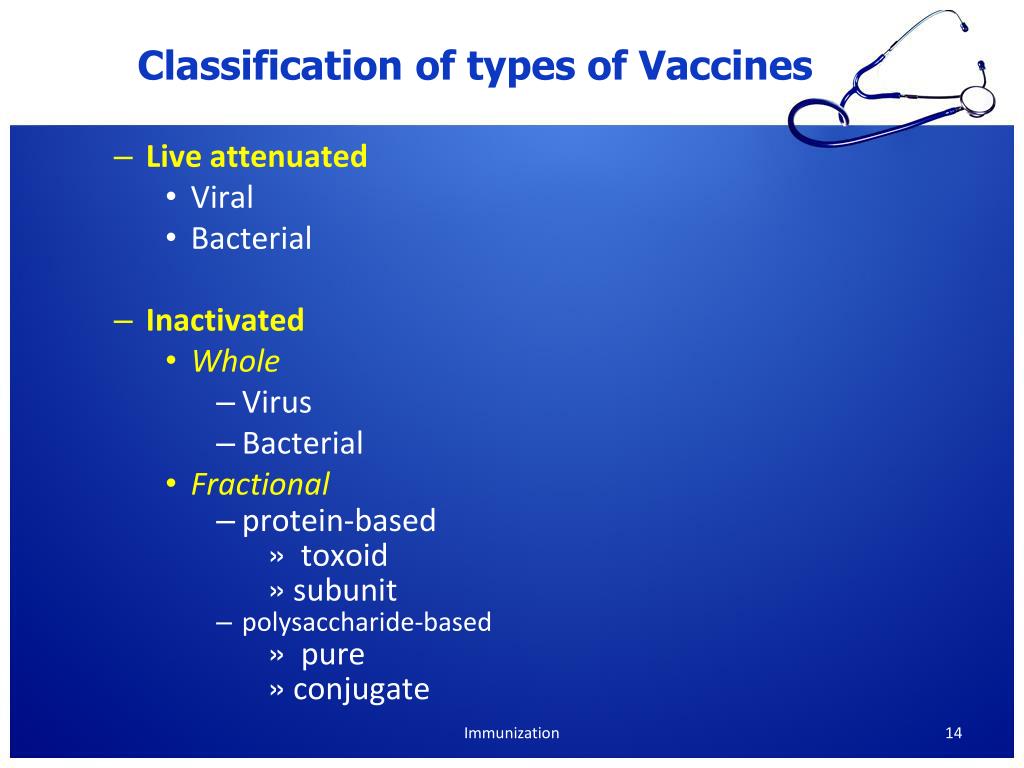 Classification of types of Vaccines

– Live attenuated
• Viral
• Bacterial

– Inactivated
• Whole
– Virus
– Bacterial
• Fractional
– protein-based
» toxoid
» subunit
– polysaccharide-based
» pure
» conjugate

Immunization

14